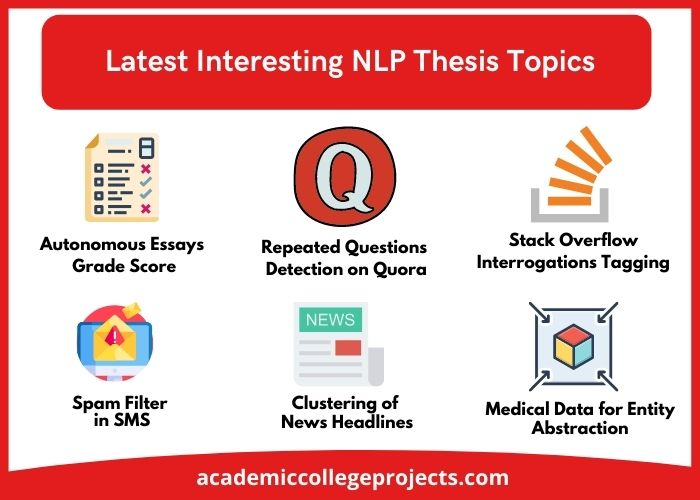 Latest Interesting NLP Thesis Topics

Autonomous Essays Grade Score

Q

Repeated Questions Detection on Quora

Stack Overflow Interrogations Tagging

Spam Filter in SMS

NEWS

Clustering of News Headlines

Medical Data for Entity Abstraction

academiccollegeprojects.com